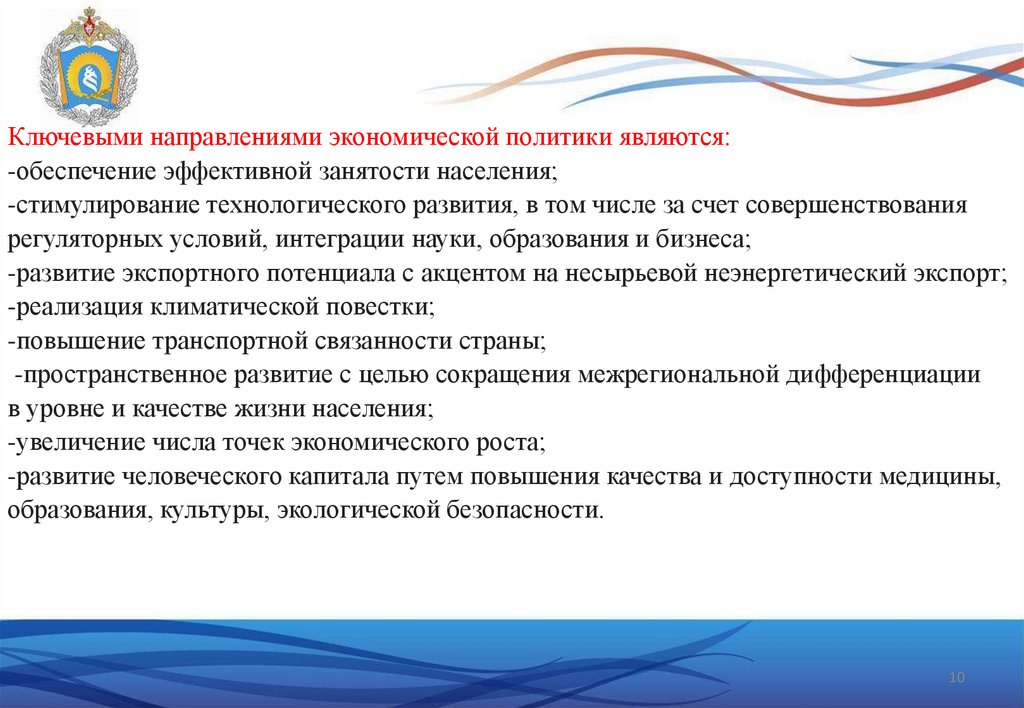 Ключевыми направлениями экономической политики являются:
-обеспечение эффективной занятости населения;
-стимулирование технологического развития, в том числе за счет совершенствования регуляторных условий, интеграции науки, образования и бизнеса;
-развитие экспортного потенциала с акцентом на несырьевой неэнергетический экспорт;
-реализация климатической повестки;
-повышение транспортной связанности страны;
-пространственное развитие с целью сокращения межрегиональной дифференциации в уровне и качестве жизни населения;
-увеличение числа точек экономического роста;
-развитие человеческого капитала путем повышения качества и доступности медицины, образования, культуры, экологической безопасности.

10